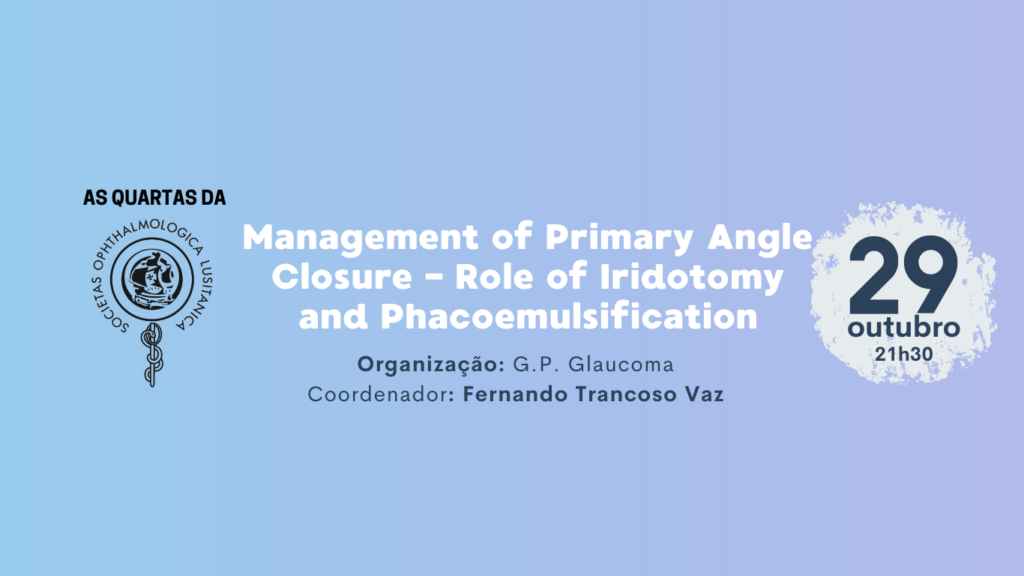 AS QUARTAS DA

SOCIETAS OPHTHALMOLOGICA LUSITANICA

Management of Primary Angle Closure - Role of Iridotomy and Phacoemulsification

Organização: G.P. Glaucoma

Coordenador: Fernando Trancoso Vaz

29
outubro
21h30